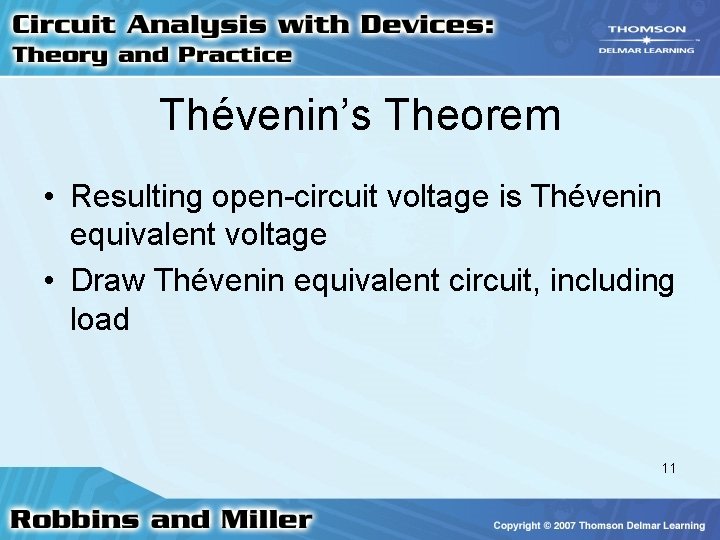 Circuit Analysis with Devices:
Theory and Practice

THOMSON
DELMAR LEARNING

Thévenin's Theorem

• Resulting open-circuit voltage is Thévenin equivalent voltage
• Draw Thévenin equivalent circuit, including load

11

Robbins and Miller

Copyright © 2007 Thomson Delmar Learning